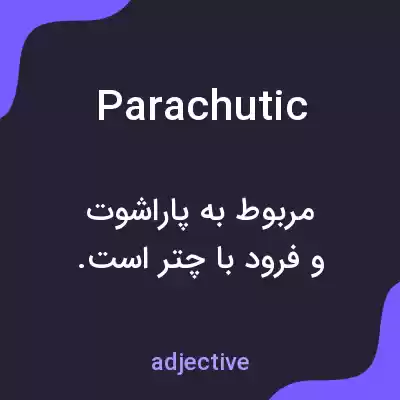 Parachutic

مربوط به پاراشوت و فرود با چتر است.

adjective